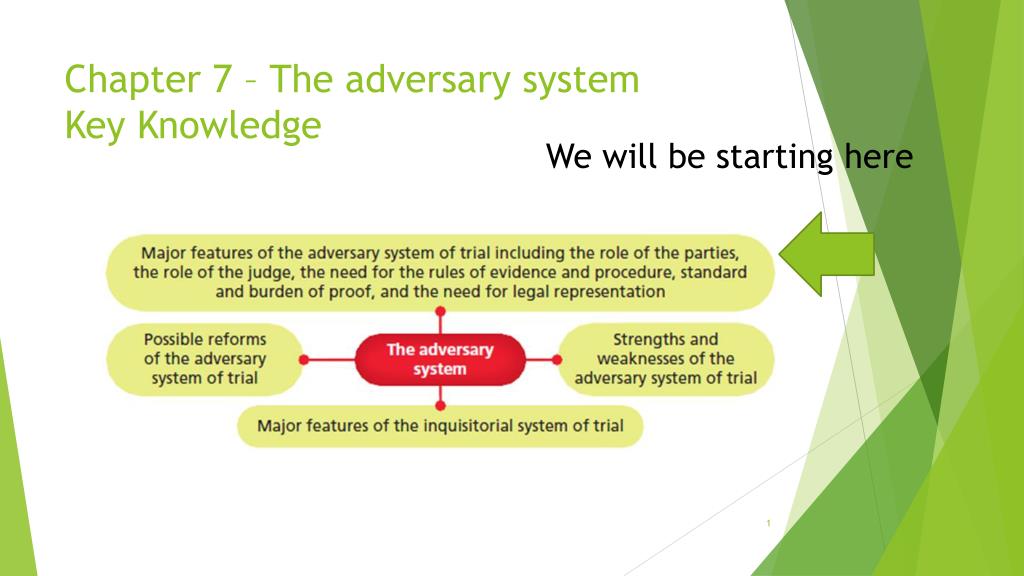 Chapter 7 – The adversary system
Key Knowledge

We will be starting here

Major features of the adversary system of trial including the role of the parties, the role of the judge, the need for the rules of evidence and procedure, standard and burden of proof, and the need for legal representation

Possible reforms of the adversary system of trial

The adversary system

Strengths and weaknesses of the adversary system of trial

Major features of the inquisitorial system of trial

1